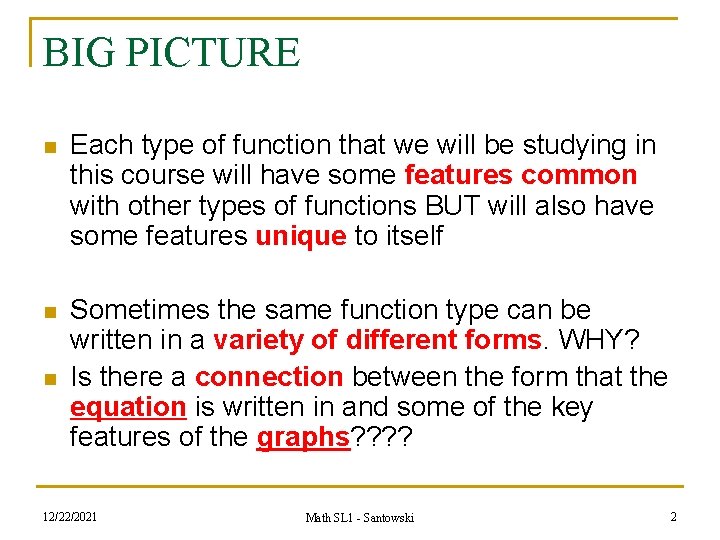 BIG PICTURE

Each type of function that we will be studying in this course will have some features common with other types of functions BUT will also have some features unique to itself

Sometimes the same function type can be written in a variety of different forms. WHY?

Is there a connection between the form that the equation is written in and some of the key features of the graphs????

12/22/2021

Math SL1 - Santowski

2